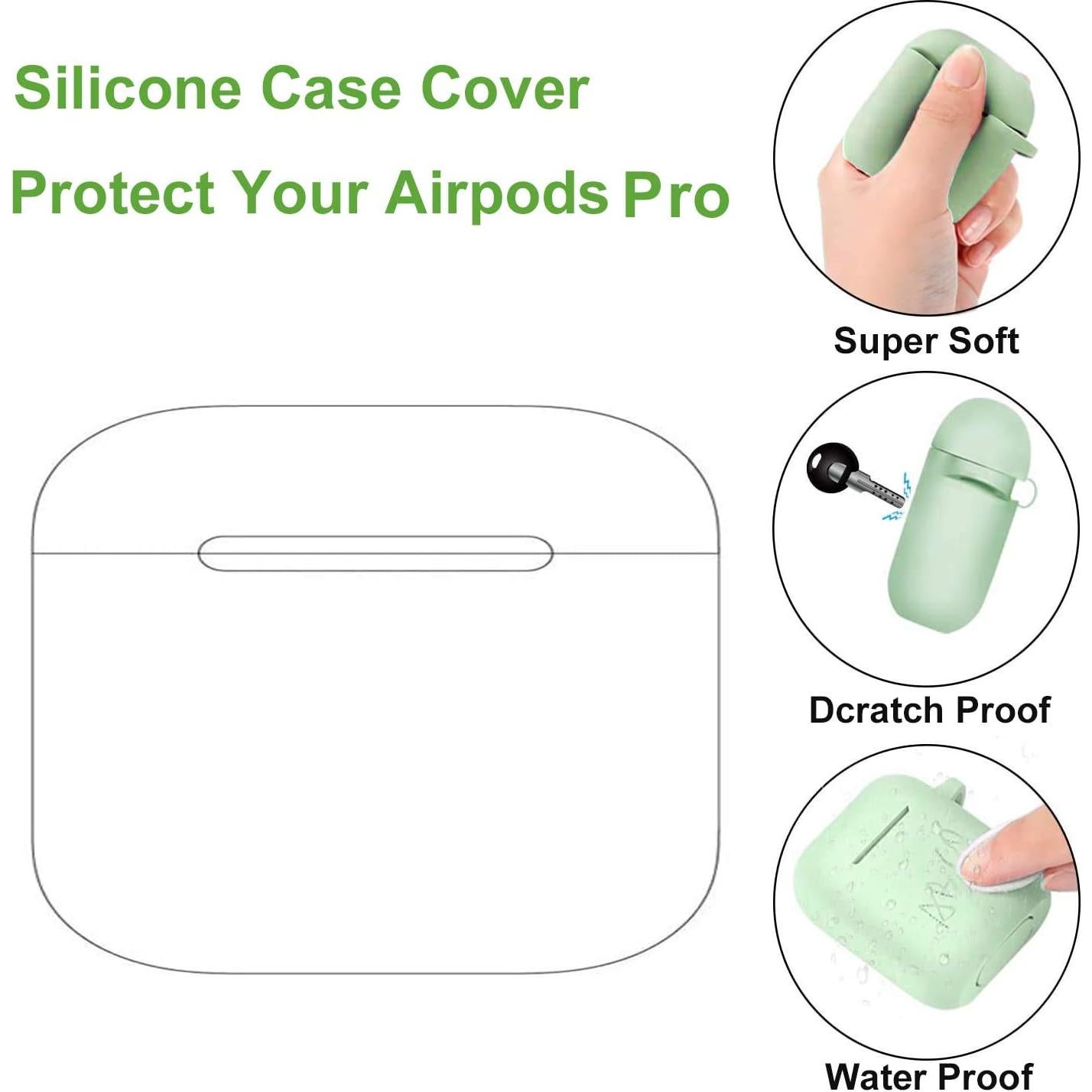 Silicone Case Cover

Protect Your Airpods Pro

Super Soft

Dcratch Proof

Water Proof